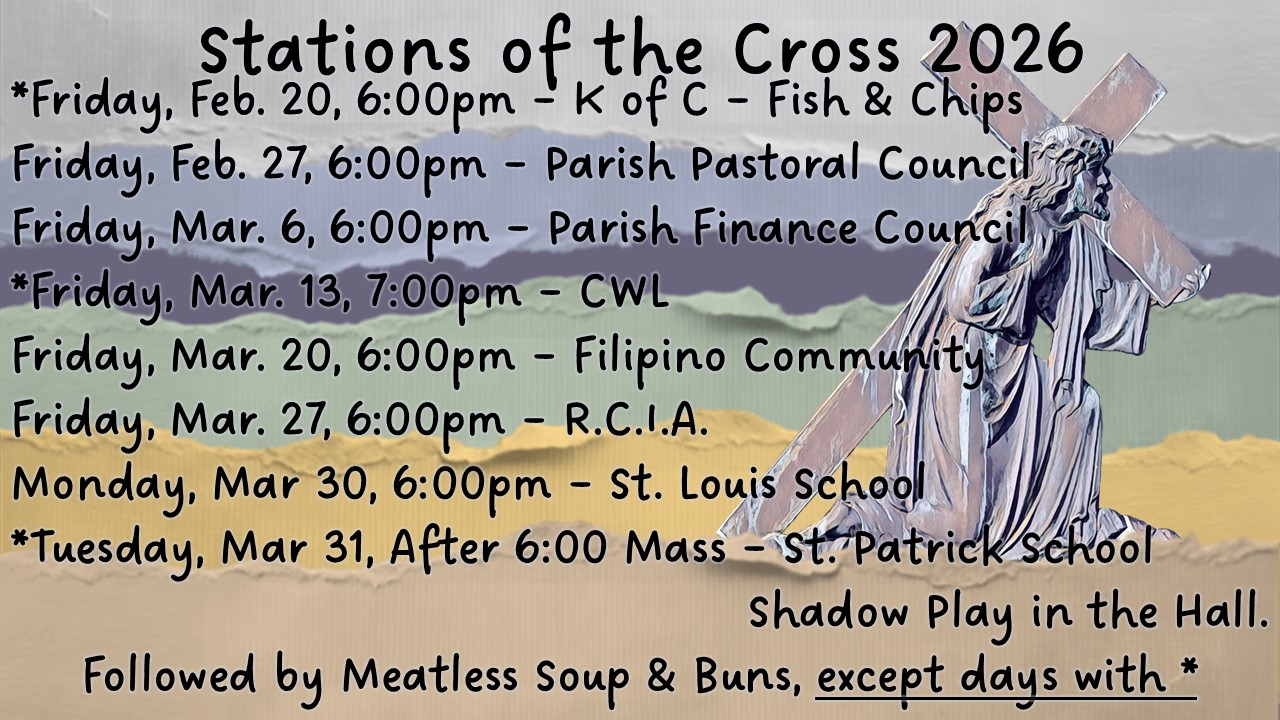 Stations of the Cross 2026

*Friday, Feb. 20, 6:00pm - K of C - Fish & Chips
Friday, Feb. 27, 6:00pm - Parish Pastoral Council
Friday, Mar. 6, 6:00pm - Parish Finance Council
*Friday, Mar. 13, 7:00pm - CWL
Friday, Mar. 20, 6:00pm - Filipino Community
Friday, Mar. 27, 6:00pm - R.C.I.A.
Monday, Mar 30, 6:00pm - St. Louis School
*Tuesday, Mar 31, After 6:00 Mass - St. Patrick School Shadow Play in the Hall.

Followed by Meatless Soup & Buns, except days with *